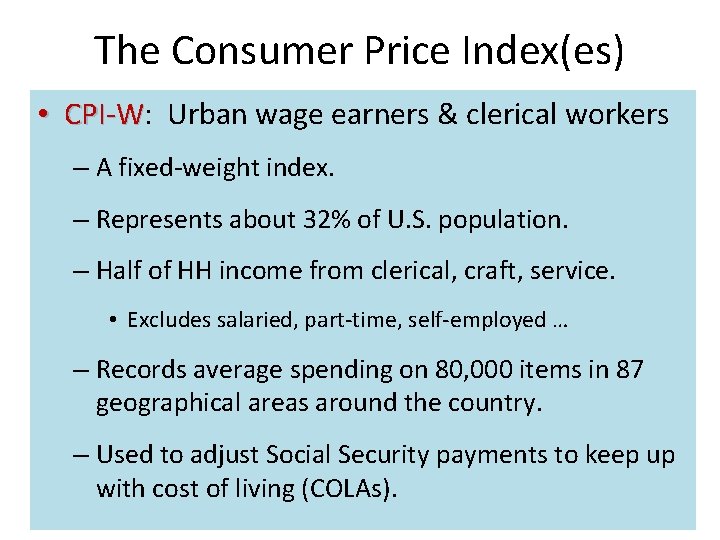 The Consumer Price Index(es)

• CPI-W: Urban wage earners & clerical workers

– A fixed-weight index.

– Represents about 32% of U.S. population.

– Half of HH income from clerical, craft, service.

• Excludes salaried, part-time, self-employed …

– Records average spending on 80,000 items in 87 geographical areas around the country.

– Used to adjust Social Security payments to keep up with cost of living (COLAs).